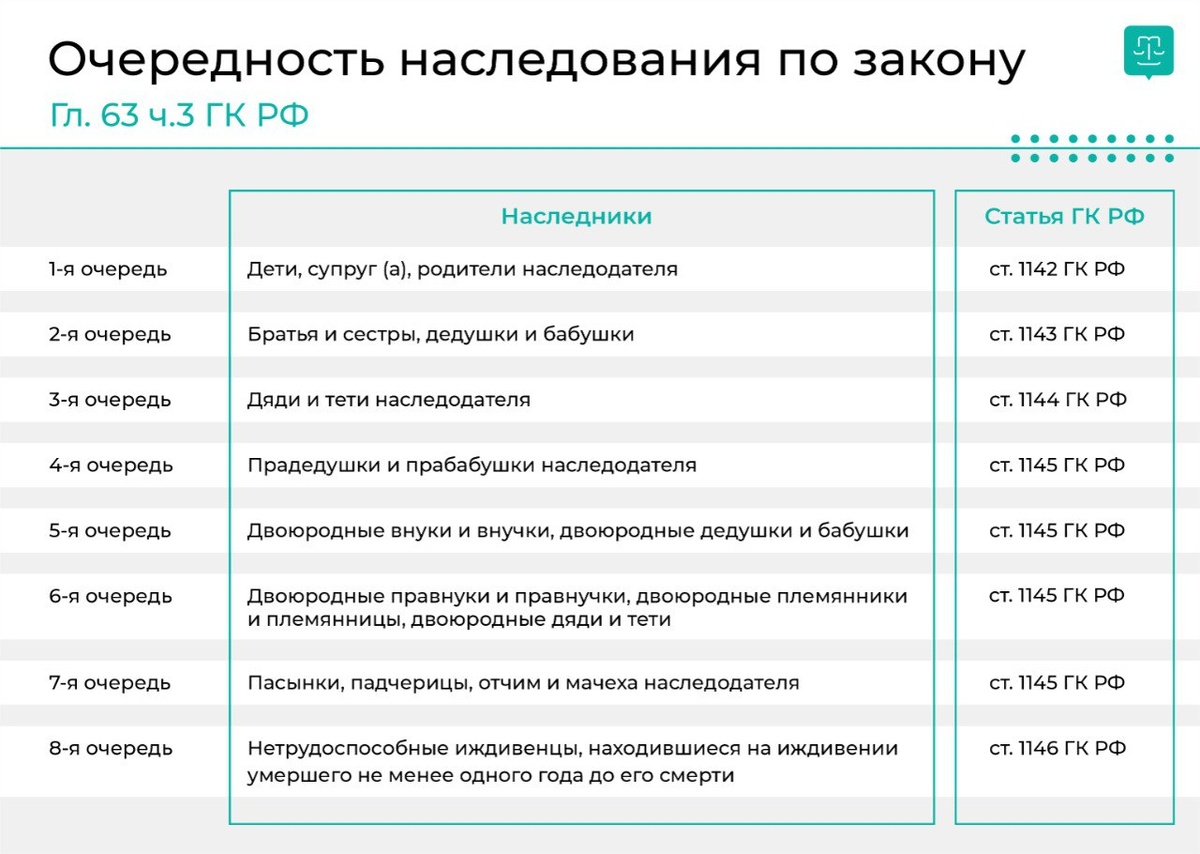 Очередность наследования по закону
Гл. 63 ч.3 ГК РФ

| | Наследники | Статья ГК РФ |
|---|---|---|
| 1-я очередь | Дети, супруг (а), родители наследодателя | ст. 1142 ГК РФ |
| 2-я очередь | Братья и сестры, дедушки и бабушки | ст. 1143 ГК РФ |
| 3-я очередь | Дяди и тети наследодателя | ст. 1144 ГК РФ |
| 4-я очередь | Прадедушки и прабабушки наследодателя | ст. 1145 ГК РФ |
| 5-я очередь | Двоюродные внуки и внучки, двоюродные дедушки и бабушки | ст. 1145 ГК РФ |
| 6-я очередь | Двоюродные правнуки и правнучки, двоюродные племянники и племянницы, двоюродные дяди и тети | ст. 1145 ГК РФ |
| 7-я очередь | Пасынки, падчерицы, отчим и мачеха наследодателя | ст. 1145 ГК РФ |
| 8-я очередь | Нетрудоспособные иждивенцы, находившиеся на иждивении умершего не менее одного года до его смерти | ст. 1146 ГК РФ |